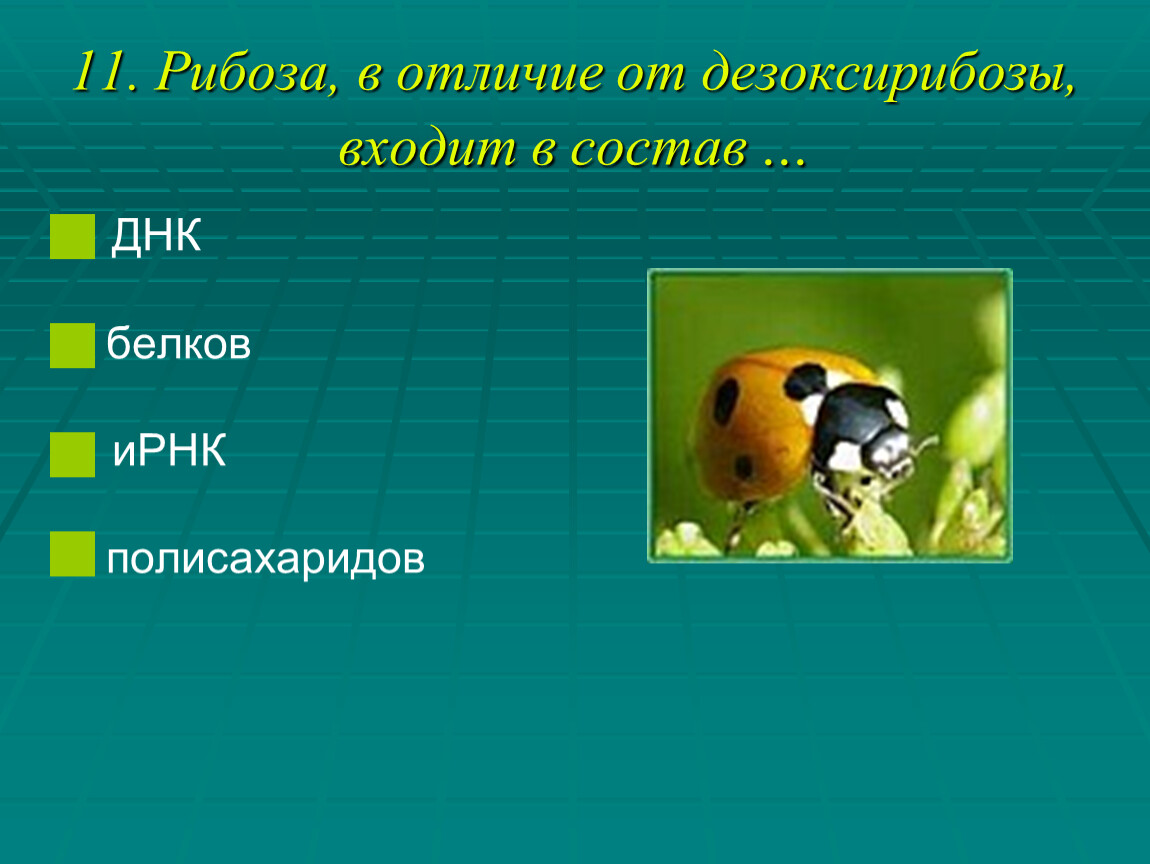 11. Рибоза, в отличие от дезоксирибозы, входит в состав …

ДНК

белков

иРНК

полисахаридов